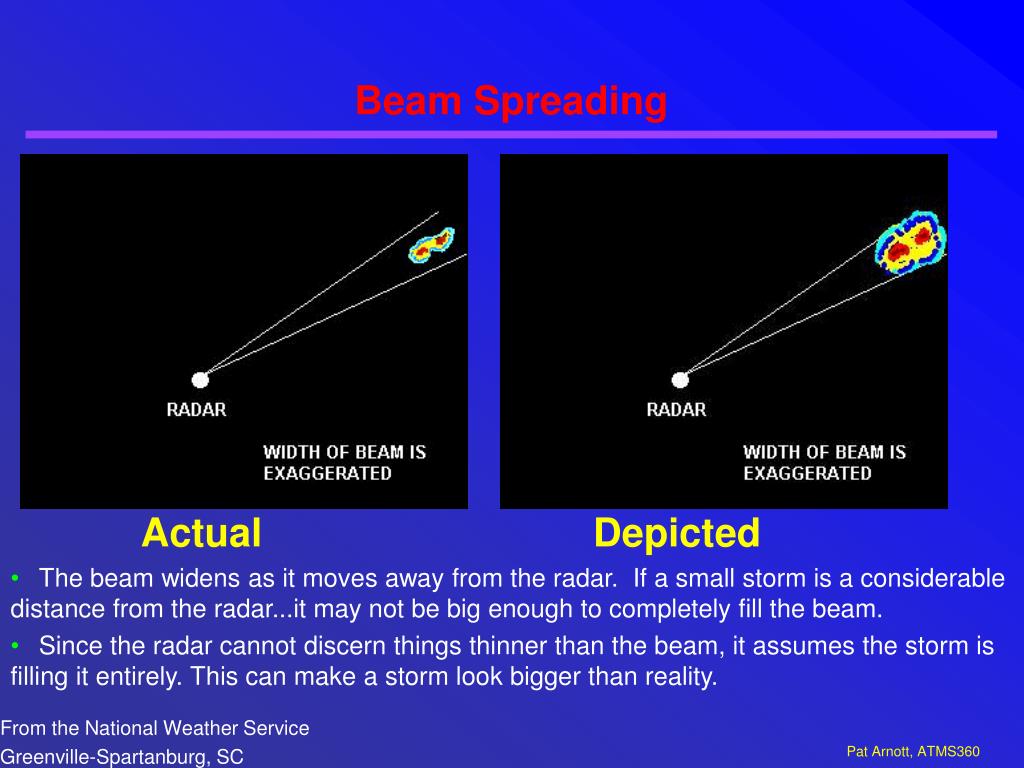 Beam Spreading

RADAR

WIDTH OF BEAM IS EXAGGERATED

RADAR

WIDTH OF BEAM IS EXAGGERATED

Actual

Depicted

• The beam widens as it moves away from the radar. If a small storm is a considerable distance from the radar...it may not be big enough to completely fill the beam.

• Since the radar cannot discern things thinner than the beam, it assumes the storm is filling it entirely. This can make a storm look bigger than reality.

From the National Weather Service
Greenville-Spartanburg, SC

Pat Arnott, ATMS360